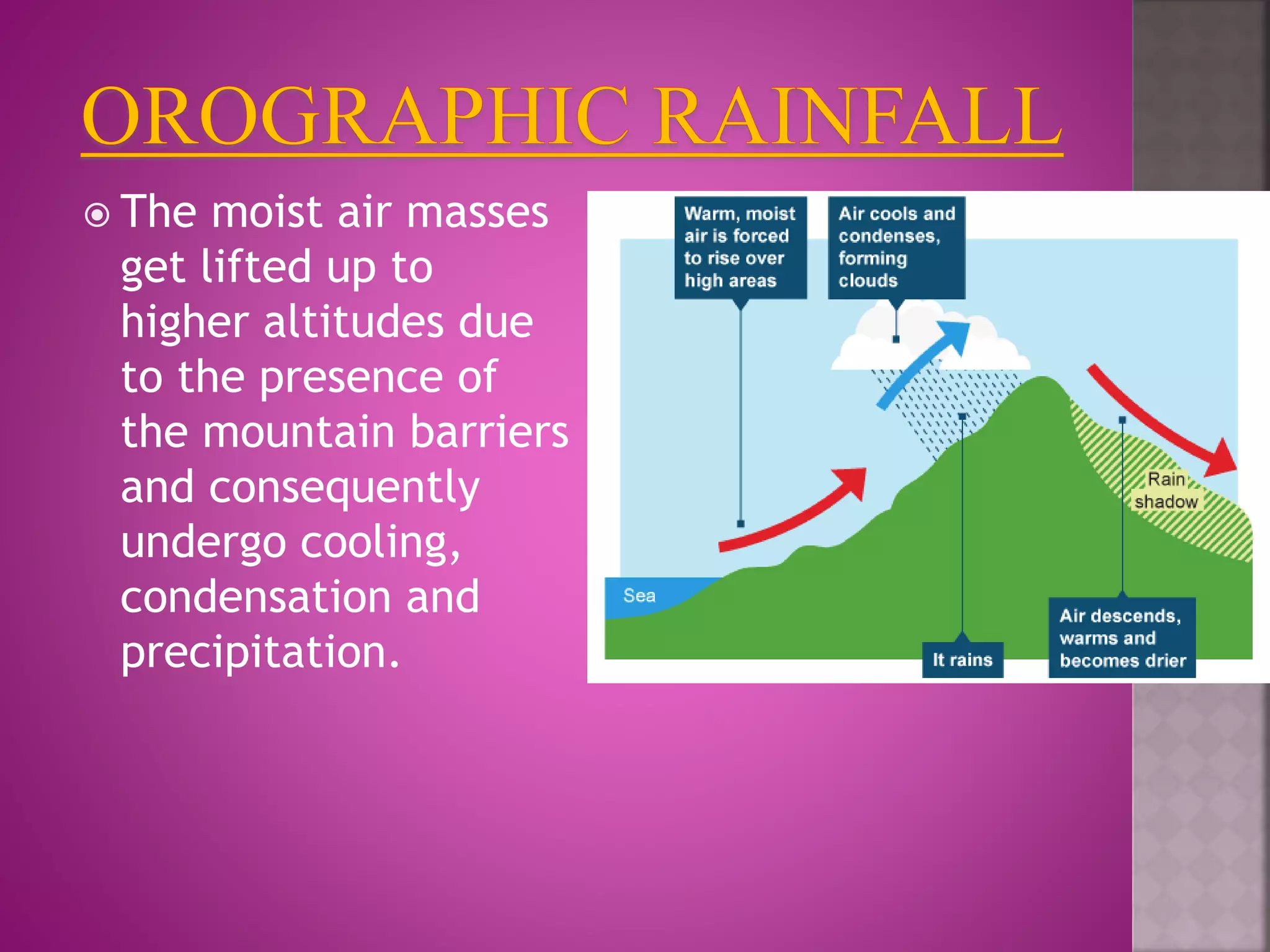 OROGRAPHIC RAINFALL

The moist air masses get lifted up to higher altitudes due to the presence of the mountain barriers and consequently undergo cooling, condensation and precipitation.

Warm, moist air is forced to rise over high areas

Air cools and condenses, forming clouds

Rain shadow

Sea

It rains

Air descends, warms and becomes drier